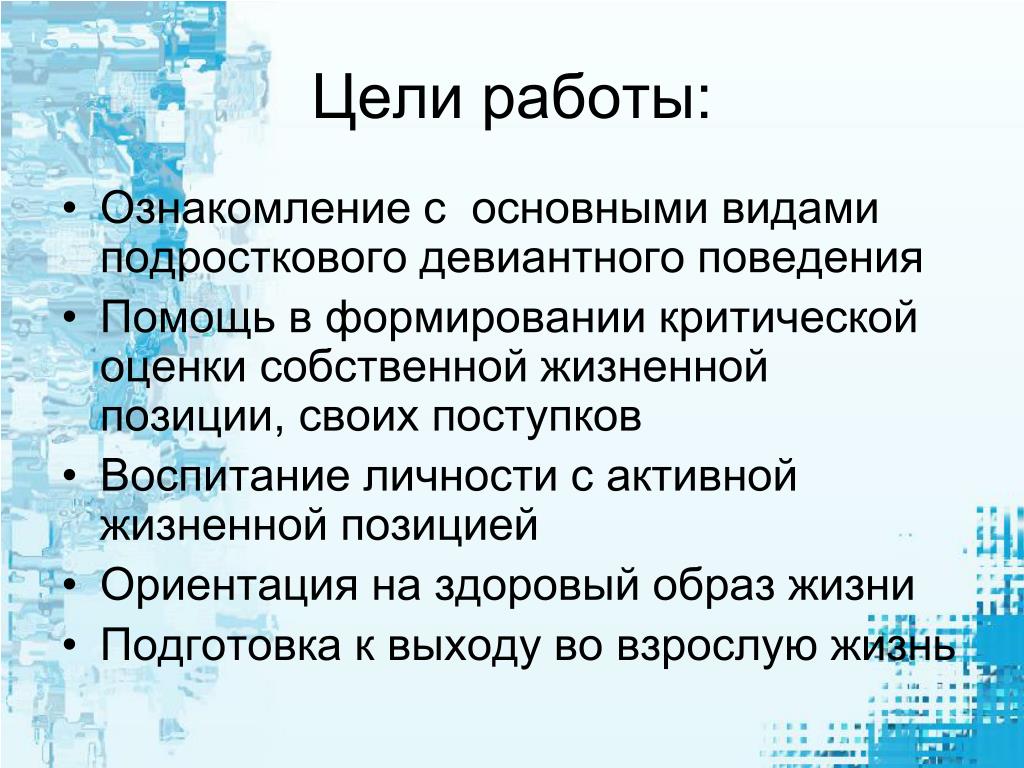 Цели работы:

• Ознакомление с  основными видами подросткового девиантного поведения
• Помощь в формировании критической оценки собственной жизненной позиции, своих поступков
• Воспитание личности с активной жизненной позицией
• Ориентация на здоровый образ жизни
• Подготовка к выходу во взрослую жизнь